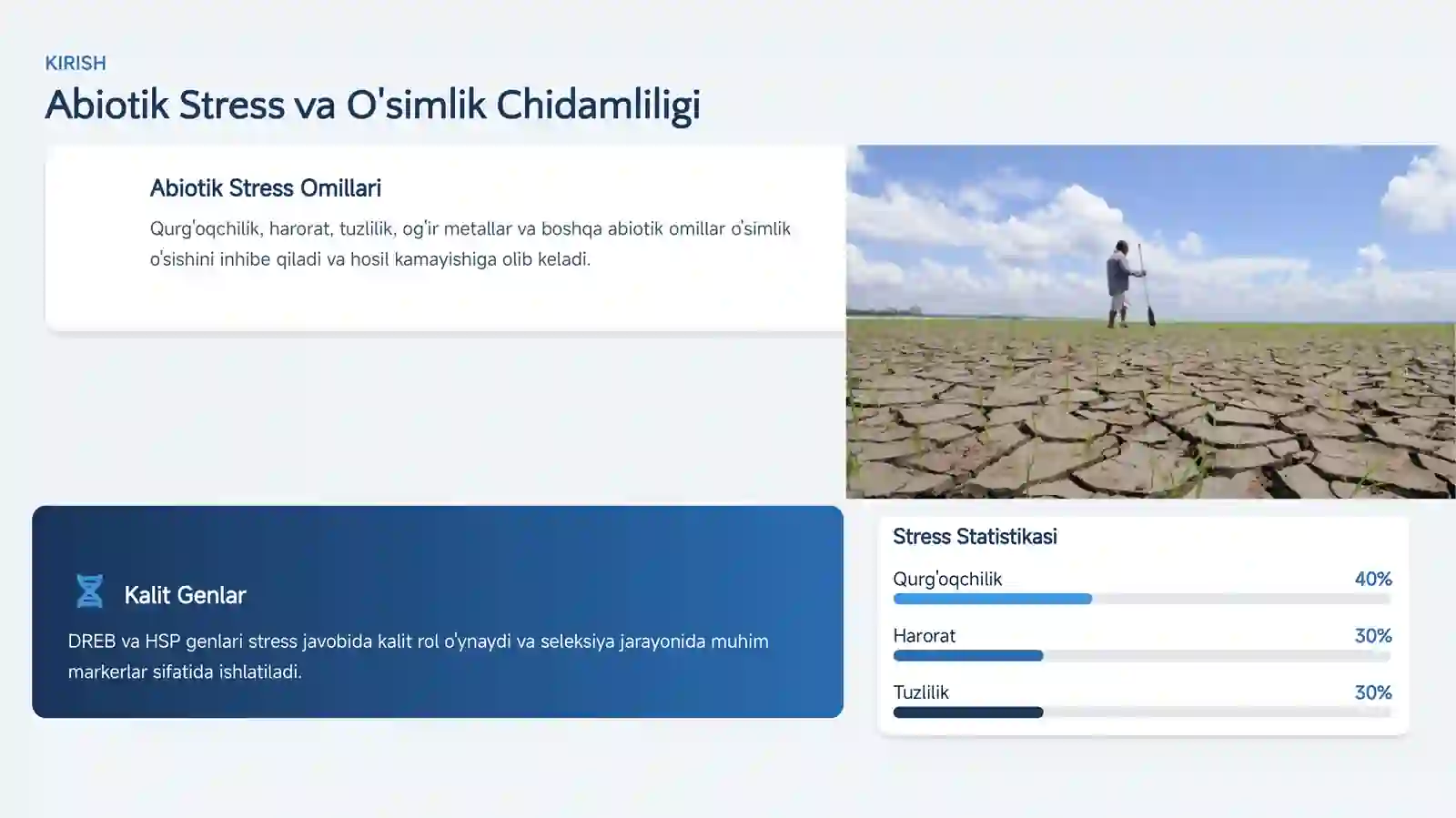 KIRISH

Abiotik Stress va O'simlik Chidamliligi

Abiotik Stress Omillari

Qurg'oqchilik, harorat, tuzlilik, og'ir metallar va boshqa abiotik omillar o'simlik o'sishini inhibe qiladi va hosil kamayishiga olib keladi.

Kalit Genlar

DREB va HSP genlari stress javobida kalit rol o'ynaydi va seleksiya jarayonida muhim markerlar sifatida ishlatiladi.

Stress Statistikasi

Qurg'oqchilik 40%

Harorat 30%

Tuzlilik 30%